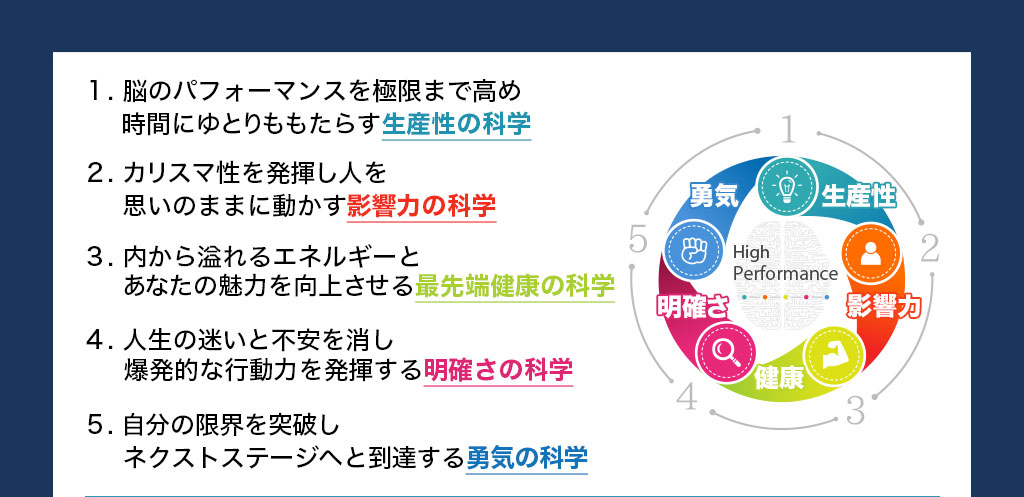 1. 脳のパフォーマンスを極限まで高め
時間にゆとりももたらす生産性の科学

2. カリスマ性を発揮し人を
思いのままに動かす影響力の科学

3. 内から溢れるエネルギーと
あなたの魅力を向上させる最先端健康の科学

4. 人生の迷いと不安を消し
爆発的な行動力を発揮する明確さの科学

5. 自分の限界を突破し
ネクストステージへと到達する勇気の科学

1
生産性
2
影響力
3
健康
4
明確さ
5
勇気
High Performance